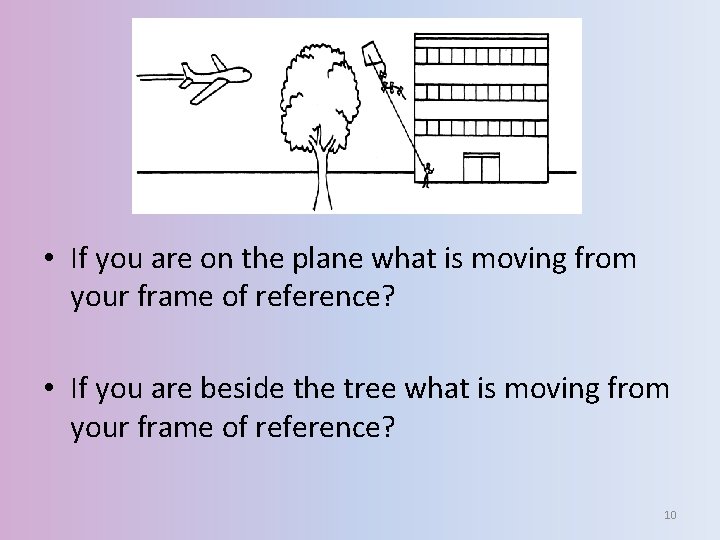 • If you are on the plane what is moving from your frame of reference?

• If you are beside the tree what is moving from your frame of reference?

10